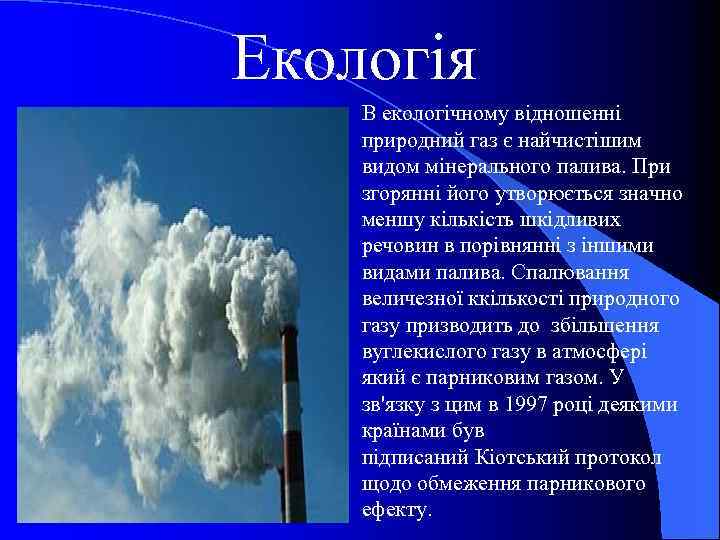 Екологія

В екологічному відношенні природний газ є найчистішим видом мінерального палива. При згорянні його утворюється значно меншу кількість шкідливих речовин в порівнянні з іншими видами палива. Спалювання величезної ккількості природного газу призводить до збільшення вуглекислого газу в атмосфері який є парниковим газом. У зв'язку з цим в 1997 році деякими країнами був підписаний Кіотський протокол щодо обмеження парникового ефекту.